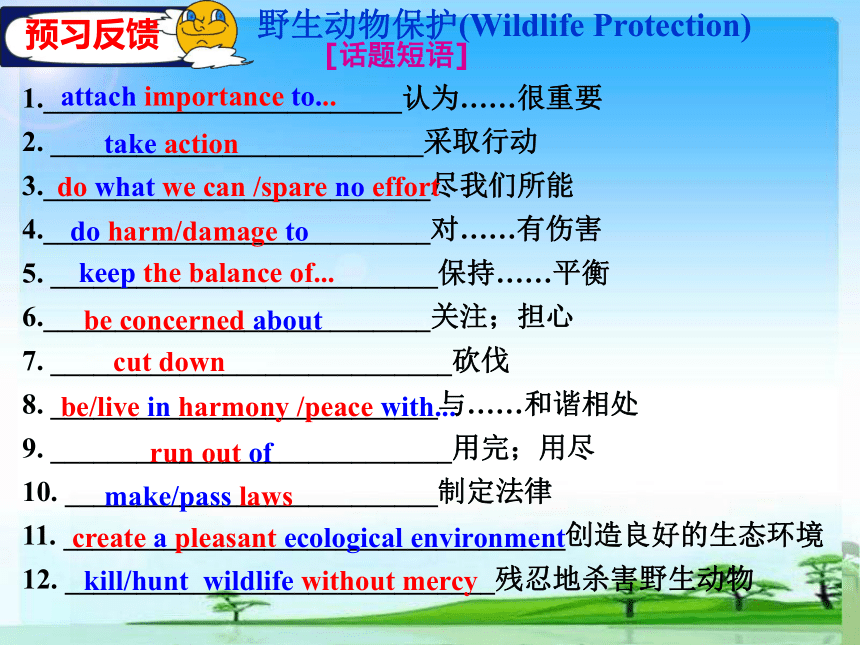 预习反馈

野生动物保护(Wildlife Protection)

[话题短语]

1. attach importance to... 认为……很重要

2. take action 采取行动

3. do what we can /spare no effort 尽我们所能

4. do harm/damage to 对……有伤害

5. keep the balance of... 保持……平衡

6. be concerned about 关注；担心

7. cut down 砍伐

8. be/live in harmony /peace with... 与……和谐相处

9. run out of 用完；用尽

10. make/pass laws 制定法律

11. create a pleasant ecological environment 创造良好的生态环境

12. kill/hunt wildlife without mercy 残忍地杀害野生动物